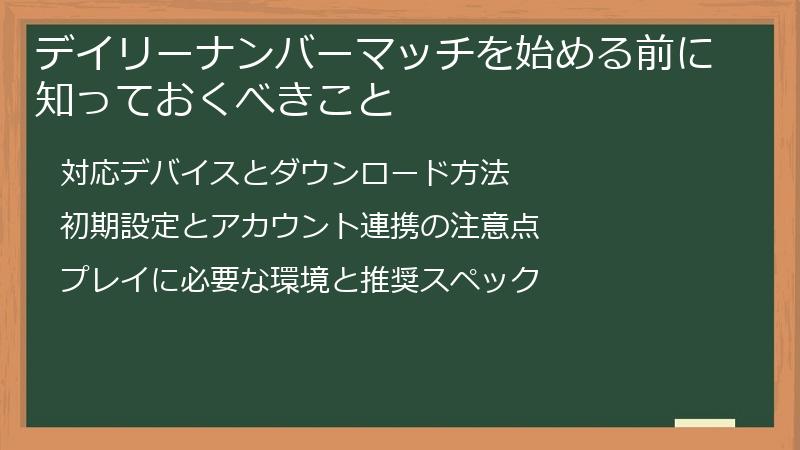 デイリーナンバーマッチを始める前に知っておくべきこと

対応デバイスとダウンロード方法

初期設定とアカウント連携の注意点

プレイに必要な環境と推奨スペック